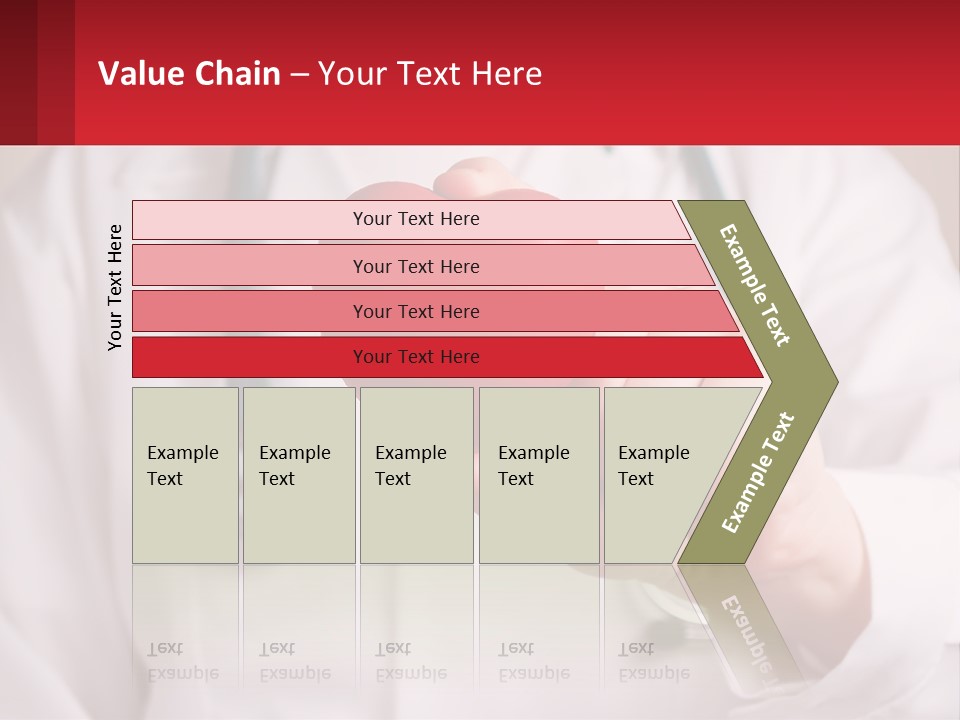 Value Chain – Your Text Here

Your Text Here

Your Text Here

Your Text Here

Your Text Here

Your Text Here

Example Text

Example Text

Example Text

Example Text

Example Text

Example Text

Example Text